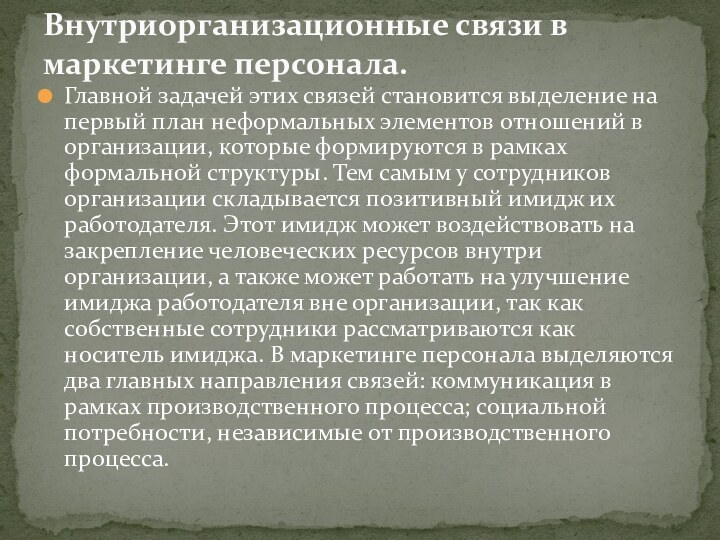 Внутриорганизационные связи в маркетинге персонала.

Главной задачей этих связей становится выделение на первый план неформальных элементов отношений в организации, которые формируются в рамках формальной структуры. Тем самым у сотрудников организации складывается позитивный имидж их работодателя. Этот имидж может воздействовать на закрепление человеческих ресурсов внутри организации, а также может работать на улучшение имиджа работодателя вне организации, так как собственные сотрудники рассматриваются как носитель имиджа. В маркетинге персонала выделяются два главных направления связей: коммуникация в рамках производственного процесса; социальной потребности, независимые от производственного процесса.